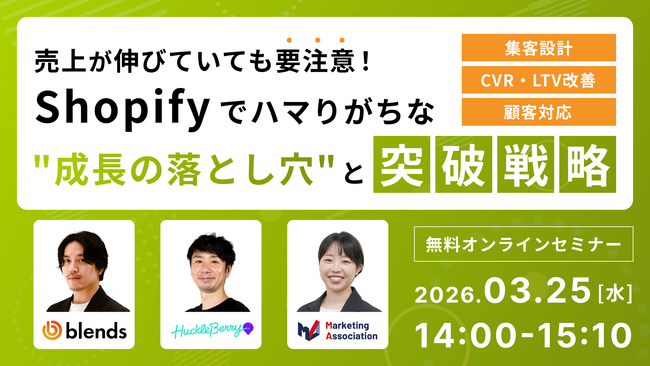 売上が伸びていても要注意！
Shopifyでハマりがちな
"成長の落とし穴"と突破戦略

集客設計
CVR・LTV改善
顧客対応

blends

HuckleBerry

Marketing Association

無料オンラインセミナー
2026.03.25[水]
14:00-15:10